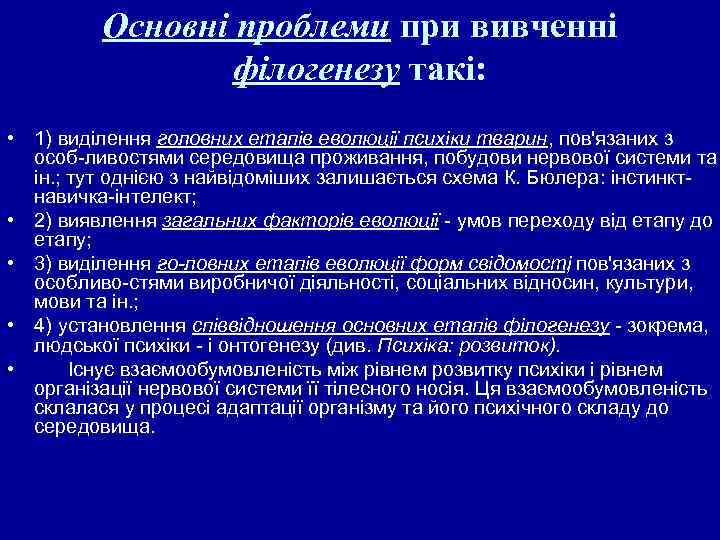 Основні проблеми при вивченні філогенезу такі:

• 1) виділення головних етапів еволюції психіки тварин, пов'язаних з особ-ливостями середовища проживання, побудови нервової системи та ін.; тут однією з найвідоміших залишається схема К. Бюлера: інстинкт-навичка-інтелект;
• 2) виявлення загальних факторів еволюції - умов переходу від етапу до етапу;
• 3) виділення го-ловних етапів еволюції форм свідомості пов'язаних з особливо-стями виробничої діяльності, соціальних відносин, культури, мови та ін.;
• 4) установлення співвідношення основних етапів філогенезу - зокрема, людської психіки - і онтогенезу (див. Психіка: розвиток).
• Існує взаємообумовленість між рівнем розвитку психіки і рівнем організації нервової системи її тілесного носія. Ця взаємообумовленість склалася у процесі адаптації організму та його психічного складу до середовища.